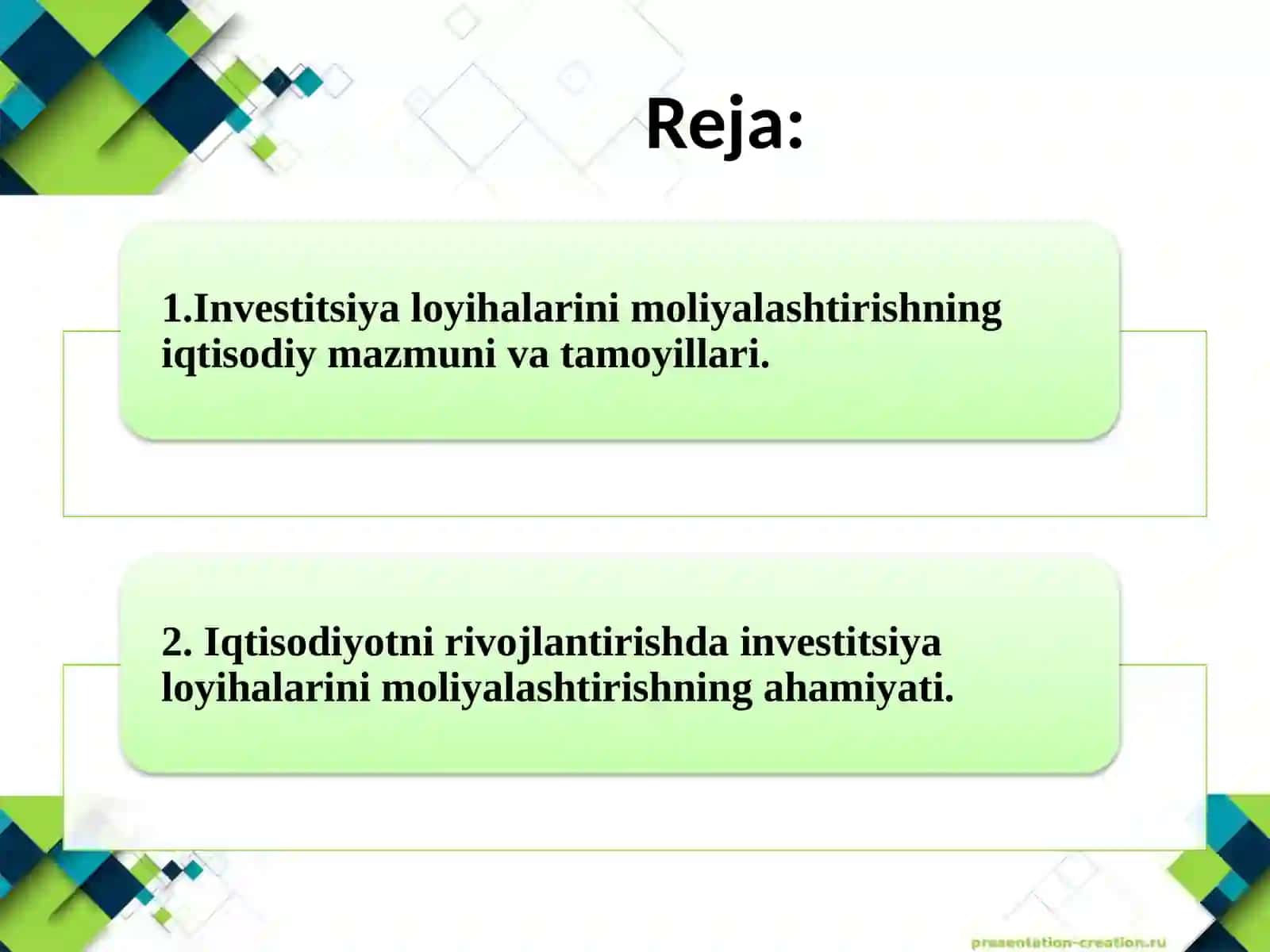 Reja:

1.Investitsiya loyihalarini moliyalashtirishning iqtisodiy mazmuni va tamoyillari.

2. Iqtisodiyotni rivojlantirishda investitsiya loyihalarini moliyalashtirishning ahamiyati.

presentation-creation.ru